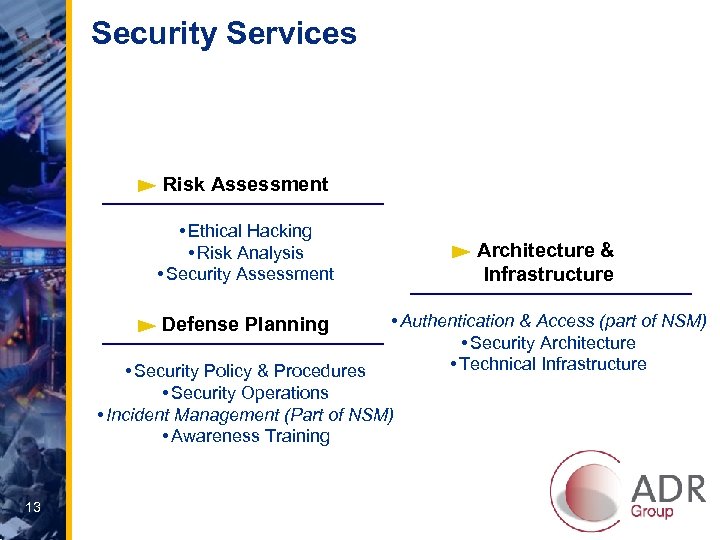 Security Services

Risk Assessment

•Ethical Hacking
•Risk Analysis
•Security Assessment

Defense Planning

•Security Policy & Procedures
•Security Operations
•Incident Management (Part of NSM)
•Awareness Training

Architecture & Infrastructure

•Authentication & Access (part of NSM)
•Security Architecture
•Technical Infrastructure

13

ADR Group